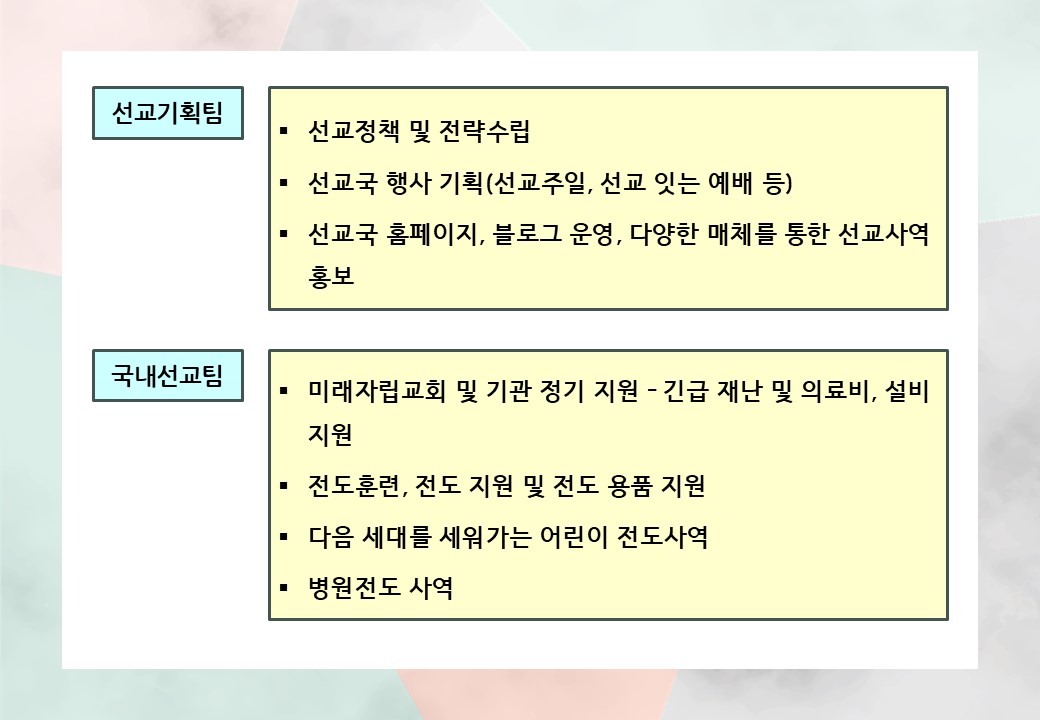 선교기획팀

▪ 선교정책 및 전략수립
▪ 선교국 행사 기획(선교주일, 선교 잇는 예배 등)
▪ 선교국 홈페이지, 블로그 운영, 다양한 매체를 통한 선교사역 홍보

국내선교팀

▪ 미래자립교회 및 기관 정기 지원 – 긴급 재난 및 의료비, 설비 지원
▪ 전도훈련, 전도 지원 및 전도 용품 지원
▪ 다음 세대를 세워가는 어린이 전도사역
▪ 병원전도 사역